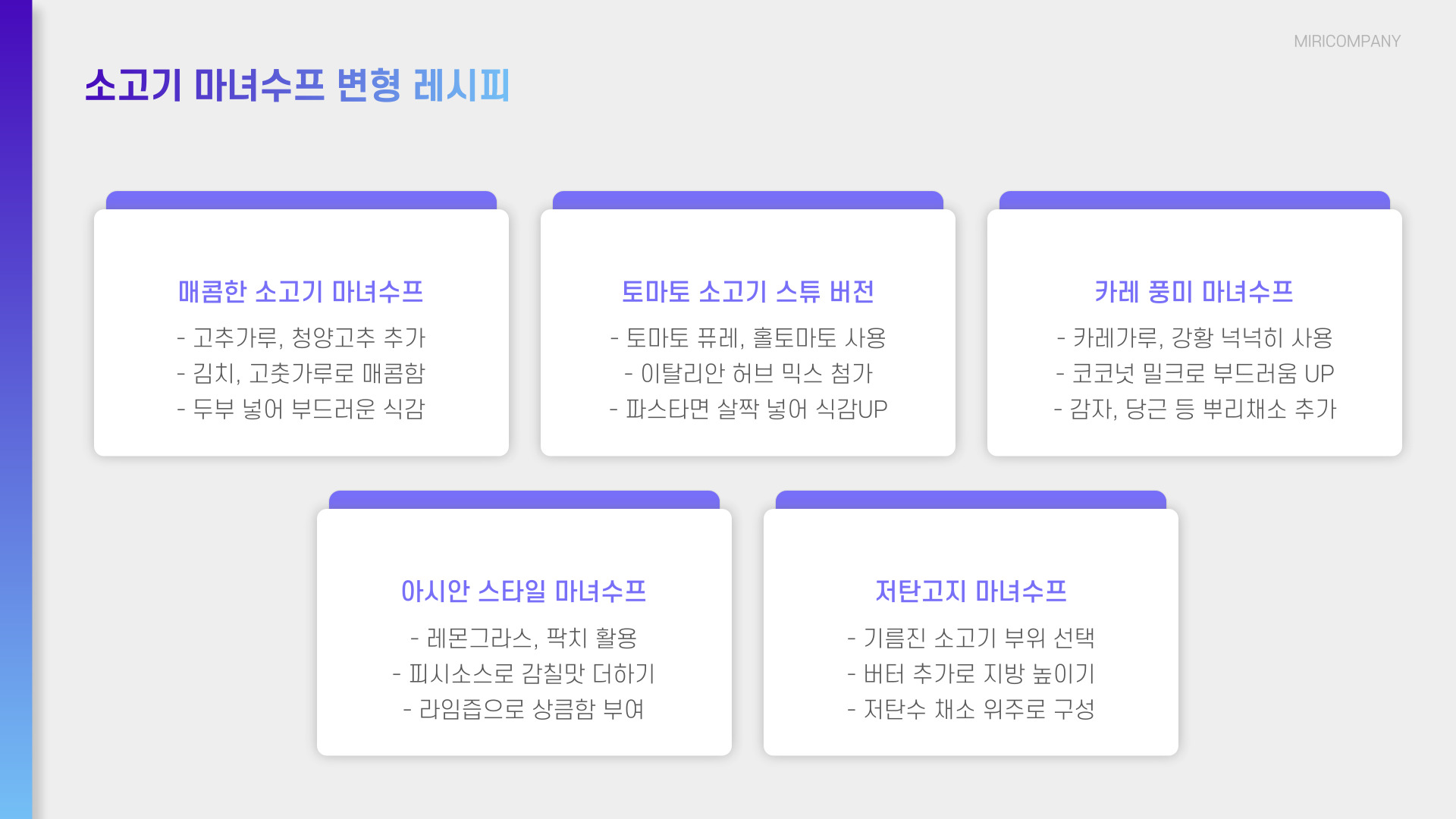 MIRICOMPANY

소고기 마녀수프 변형 레시피

매콤한 소고기 마녀수프

- 고추가루, 청양고추 추가
- 김치, 고춧가루로 매콤함
- 두부 넣어 부드러운 식감

토마토 소고기 스튜 버전

- 토마토 퓨레, 홀토마토 사용
- 이탈리안 허브 믹스 첨가
- 파스타면 살짝 넣어 식감UP

카레 풍미 마녀수프

- 카레가루, 강황 넉넉히 사용
- 코코넛 밀크로 부드러움 UP
- 감자, 당근 등 뿌리채소 추가

아시안 스타일 마녀수프

- 레몬그라스, 팍치 활용
- 피시소스로 감칠맛 더하기
- 라임즙으로 상큼함 부여

저탄고지 마녀수프

- 기름진 소고기 부위 선택
- 버터 추가로 지방 높이기
- 저탄수 채소 위주로 구성